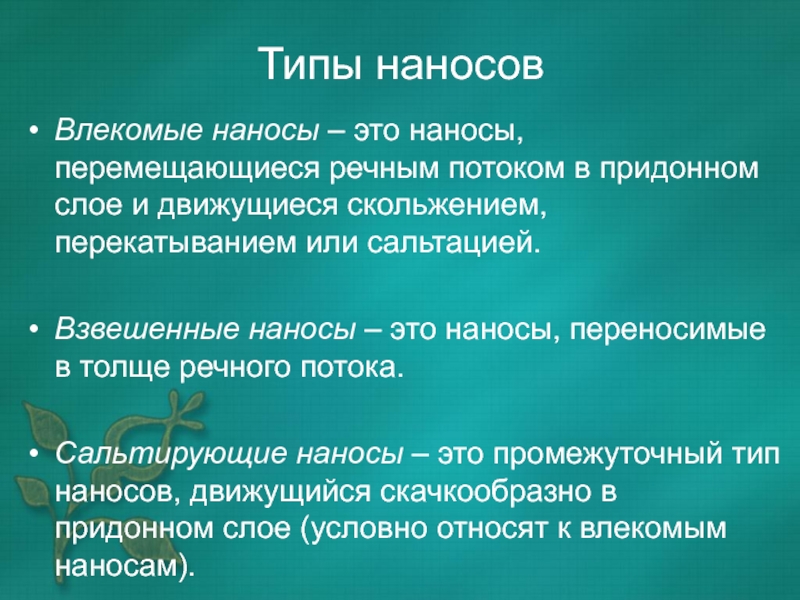 Типы наносов

• Влекомые наносы – это наносы, перемещающиеся речным потоком в придонном слое и движущиеся скольжением, перекатыванием или сальтацией.

• Взвешенные наносы – это наносы, переносимые в толще речного потока.

• Сальтирующие наносы – это промежуточный тип наносов, движущийся скачкообразно в придонном слое (условно относят к влекомым наносам).